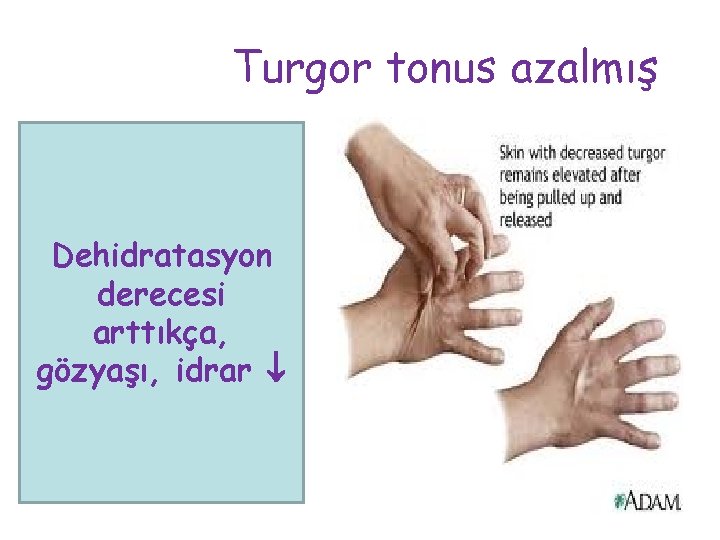 Turgor tonus azalmış

Dehidratasyon derecesi arttıkça, gözyaşı, idrar ↓

Skin with decreased turgor remains elevated after being pulled up and released

ADAM.